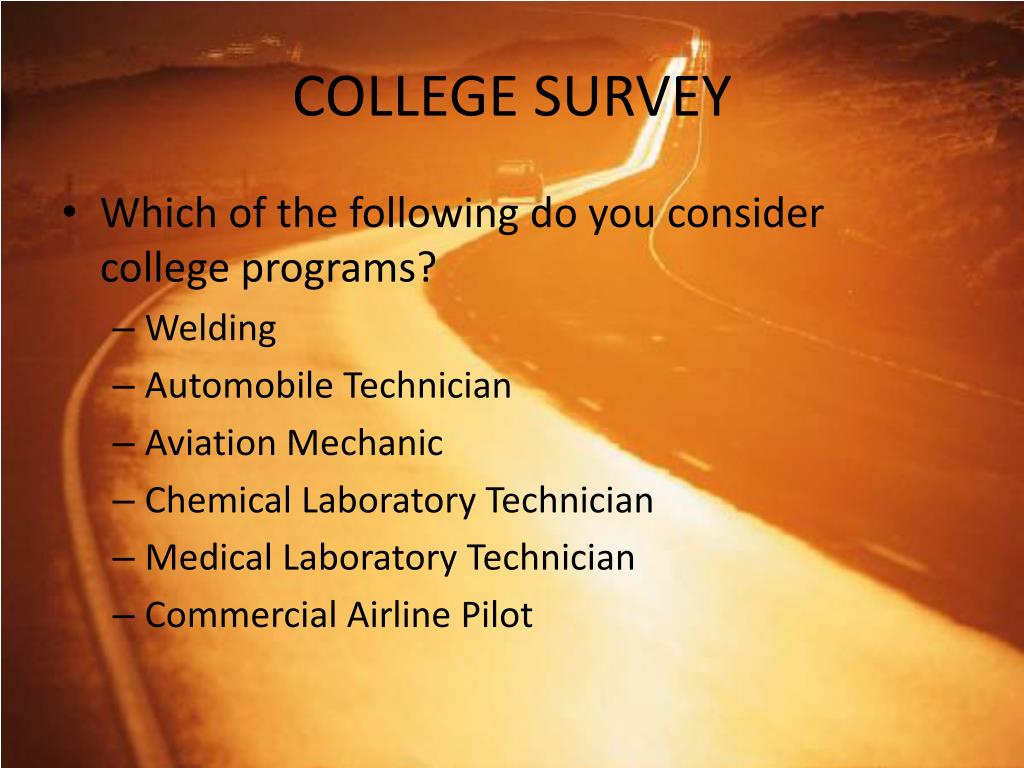 COLLEGE SURVEY

• Which of the following do you consider college programs?
– Welding
– Automobile Technician
– Aviation Mechanic
– Chemical Laboratory Technician
– Medical Laboratory Technician
– Commercial Airline Pilot